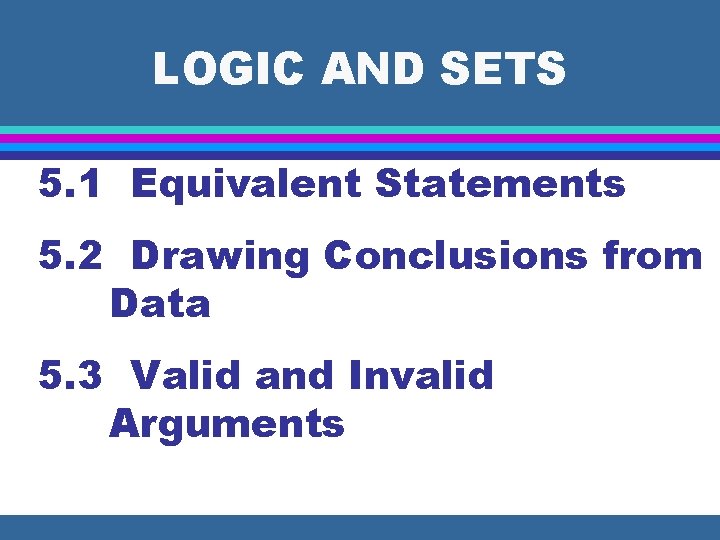 LOGIC AND SETS

5.1 Equivalent Statements

5.2 Drawing Conclusions from Data

5.3 Valid and Invalid Arguments